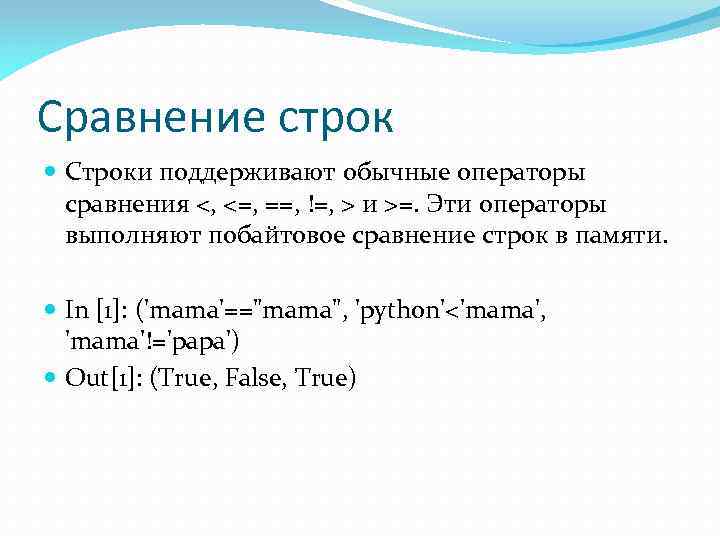 Сравнение строк

Строки поддерживают обычные операторы сравнения <, <=, ==, !=, > и >=. Эти операторы выполняют побайтовое сравнение строк в памяти.

In [1]: ('mama'=="mama", 'python'<'mama', 'mama'!='papa')

Out[1]: (True, False, True)